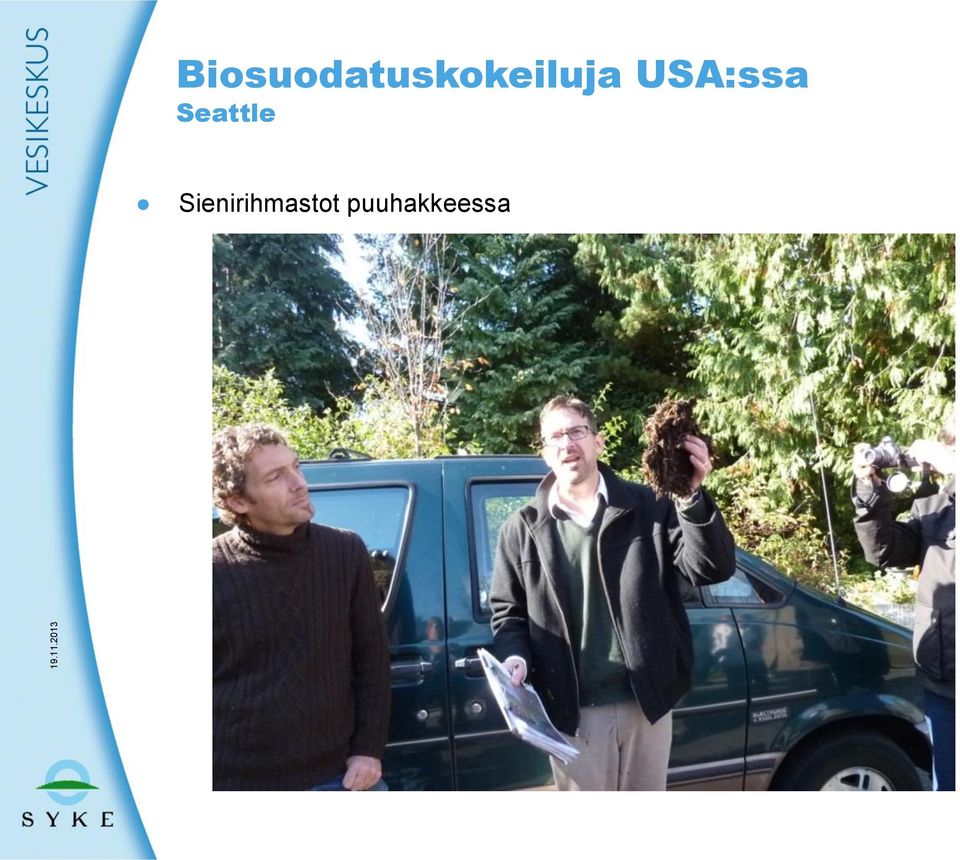 VESIKESKUS

Biosuodatuskokeiluja USA:ssa
Seattle

● Sienirihmastot puuhakkeessa

19.11.2013

SYKE